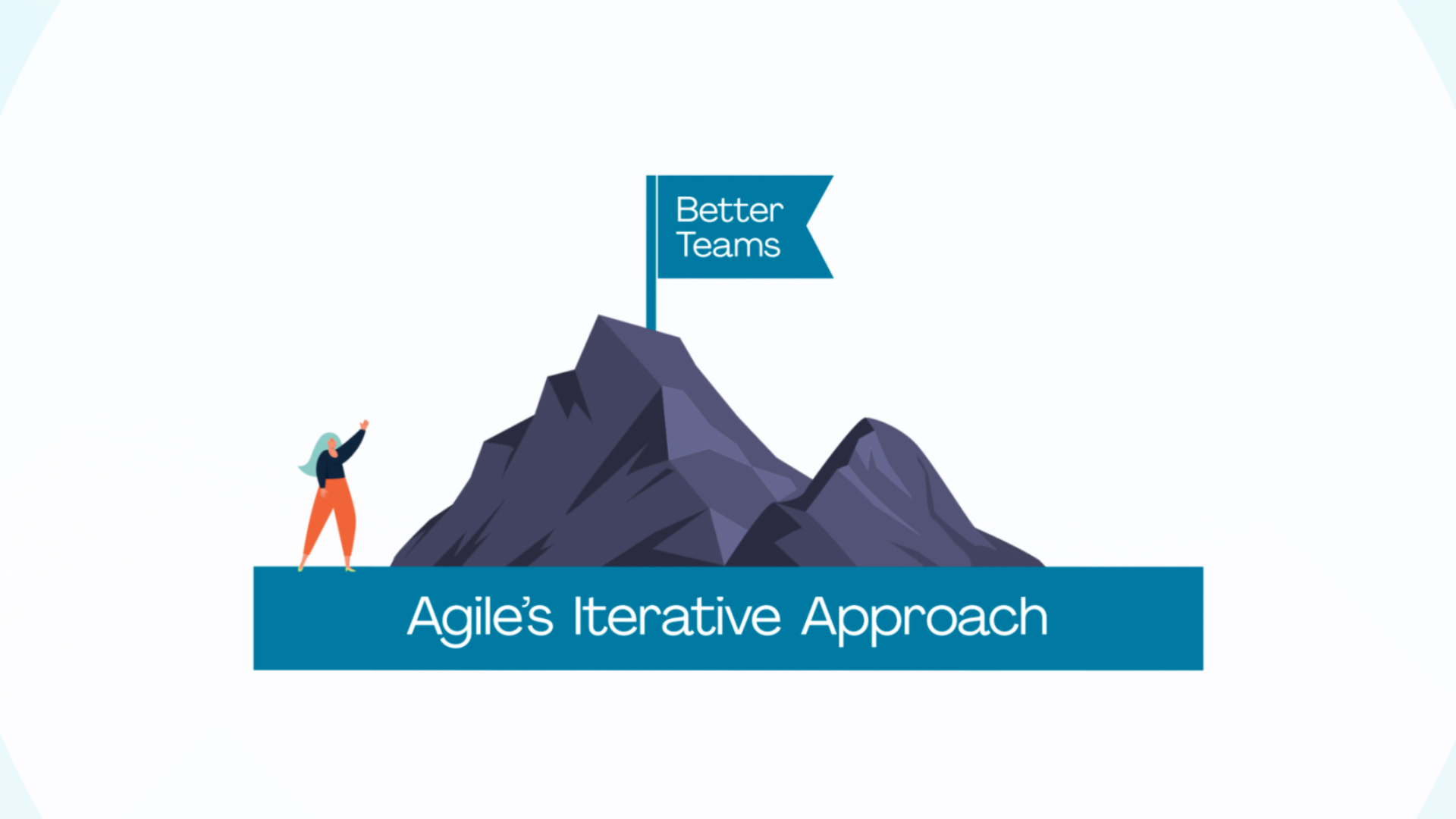 Better Teams

Agile's Iterative Approach